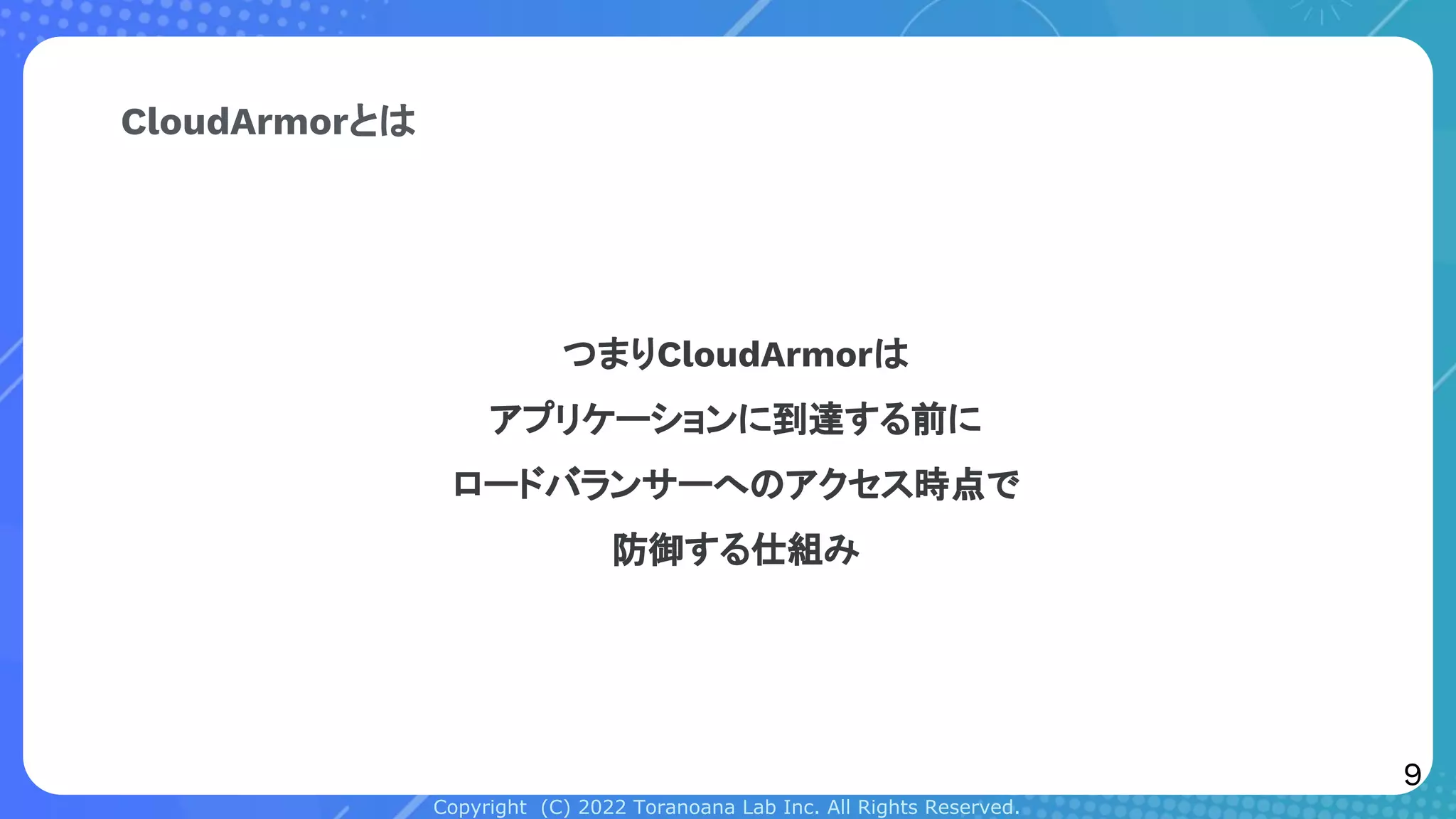 CloudArmorとは

つまりCloudArmorは
アプリケーションに到達する前に
ロードバランサーへのアクセス時点で
防御する仕組み

9

Copyright (C) 2022 Toranoana Lab Inc. All Rights Reserved.